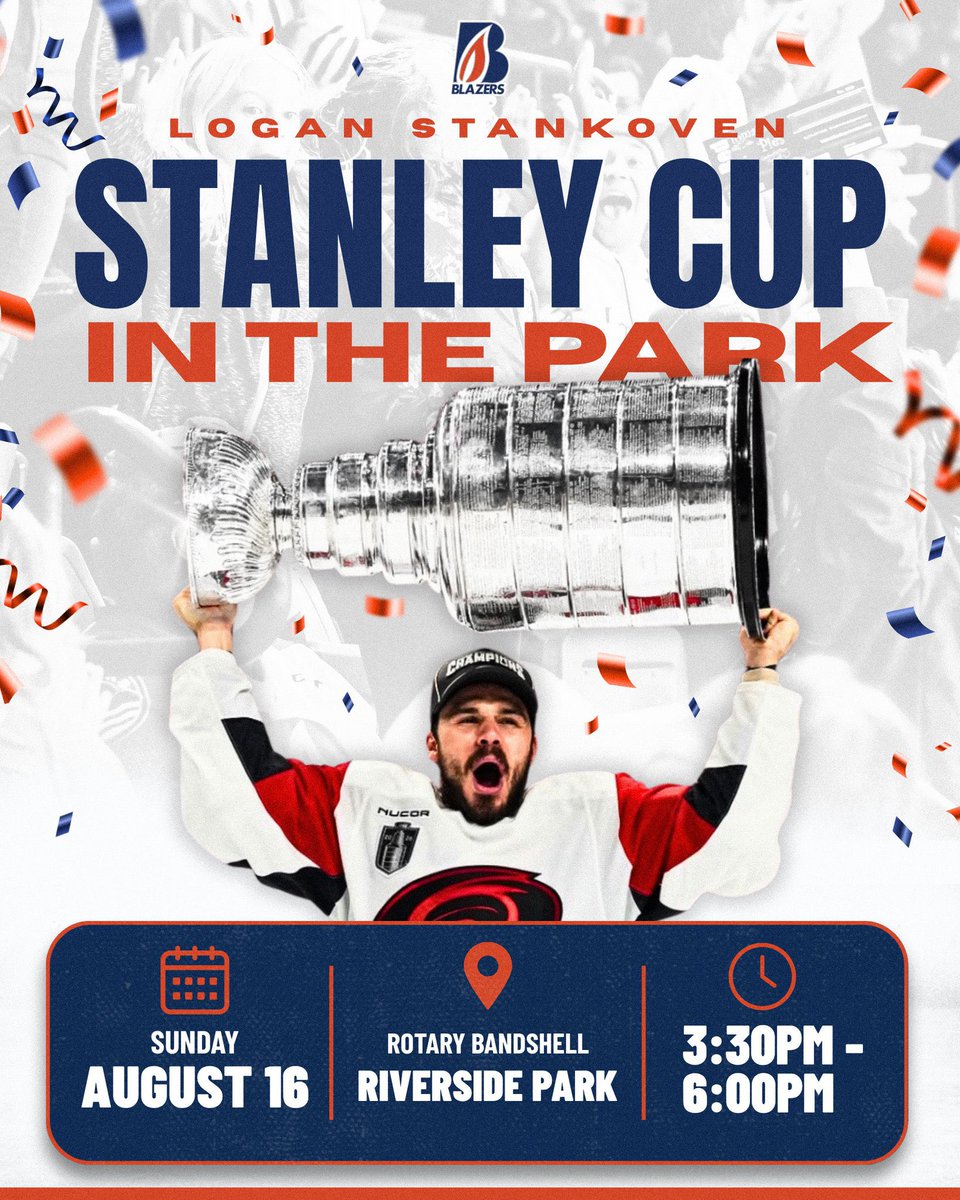 BLAZERS

LOGAN STANKOVEN

STANLEY CUP

IN THE PARK

CHAMPIONS

NUCOR

SUNDAY
AUGUST 16

ROTARY BANDSHELL
RIVERSIDE PARK

3:30PM - 6:00PM